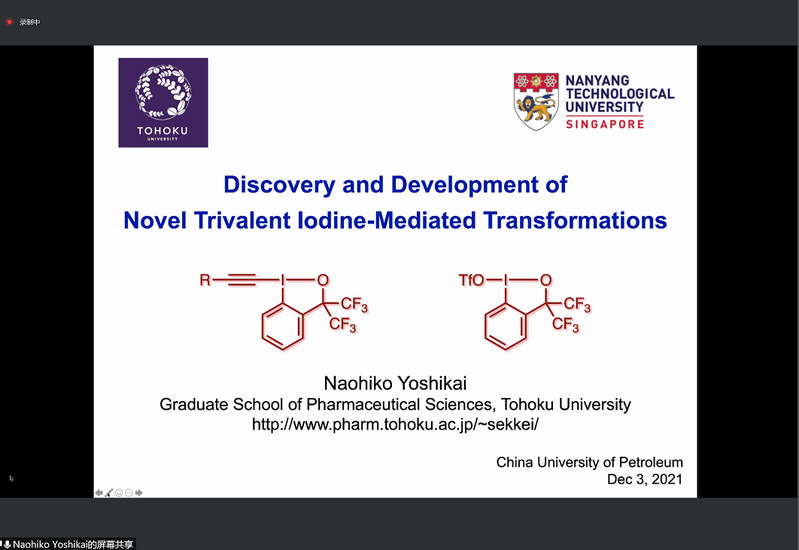 录制中

TOHOKU UNIVERSITY

NANYANG TECHNOLOGICAL UNIVERSITY SINGAPORE

Discovery and Development of Novel Trivalent Iodine-Mediated Transformations

R I O $CF_3$ $CF_3$

TfO I O $CF_3$ $CF_3$

Naohiko Yoshikai
Graduate School of Pharmaceutical Sciences, Tohoku University
http://www.pharm.tohoku.ac.jp/~sekkei/

China University of Petroleum
Dec 3, 2021

Naohiko Yoshikai的屏幕共享